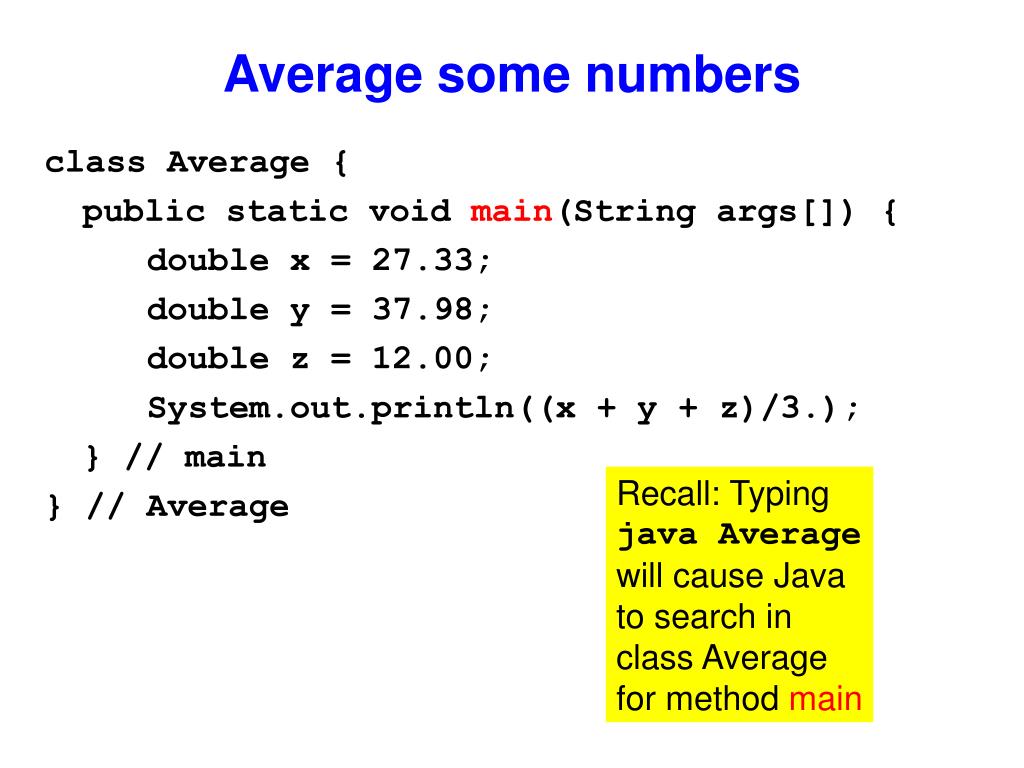 Average some numbers

class Average {
  public static void main(String args[]) {
     double x = 27.33;
     double y = 37.98;
     double z = 12.00;
     System.out.println((x + y + z)/3.);
  } // main
} // Average

Recall: Typing java Average will cause Java to search in class Average for method main